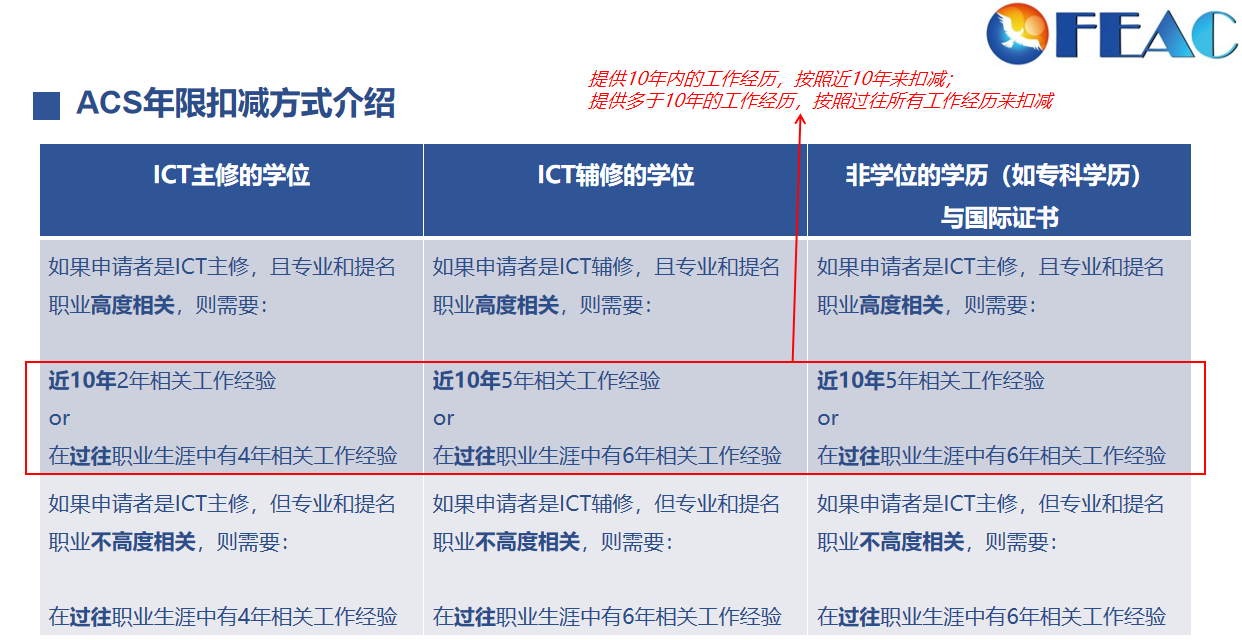 FEAC

ACS年限扣减方式介绍

提供10年内的工作经历，按照近10年来扣减；
提供多于10年的工作经历，按照过往所有工作经历来扣减

| ICT主修的学位 | ICT辅修的学位 | 非学位的学历（如专科学历）与国际证书 |
|---|---|---|
| 如果申请者是ICT主修，且专业和提名职业高度相关，则需要：<br><br>近10年2年相关工作经验<br>or<br>在过往职业生涯中有4年相关工作经验 | 如果申请者是ICT辅修，且专业和提名职业高度相关，则需要：<br><br>近10年5年相关工作经验<br>or<br>在过往职业生涯中有6年相关工作经验 | 如果申请者是ICT主修，且专业和提名职业高度相关，则需要：<br><br>近10年5年相关工作经验<br>or<br>在过往职业生涯中有6年相关工作经验 |
| 如果申请者是ICT主修，但专业和提名职业不高度相关，则需要：<br><br>在过往职业生涯中有4年相关工作经验 | 如果申请者是ICT辅修，但专业和提名职业不高度相关，则需要：<br><br>在过往职业生涯中有6年相关工作经验 | 如果申请者是ICT主修，但专业和提名职业不高度相关，则需要：<br><br>在过往职业生涯中有6年相关工作经验 |